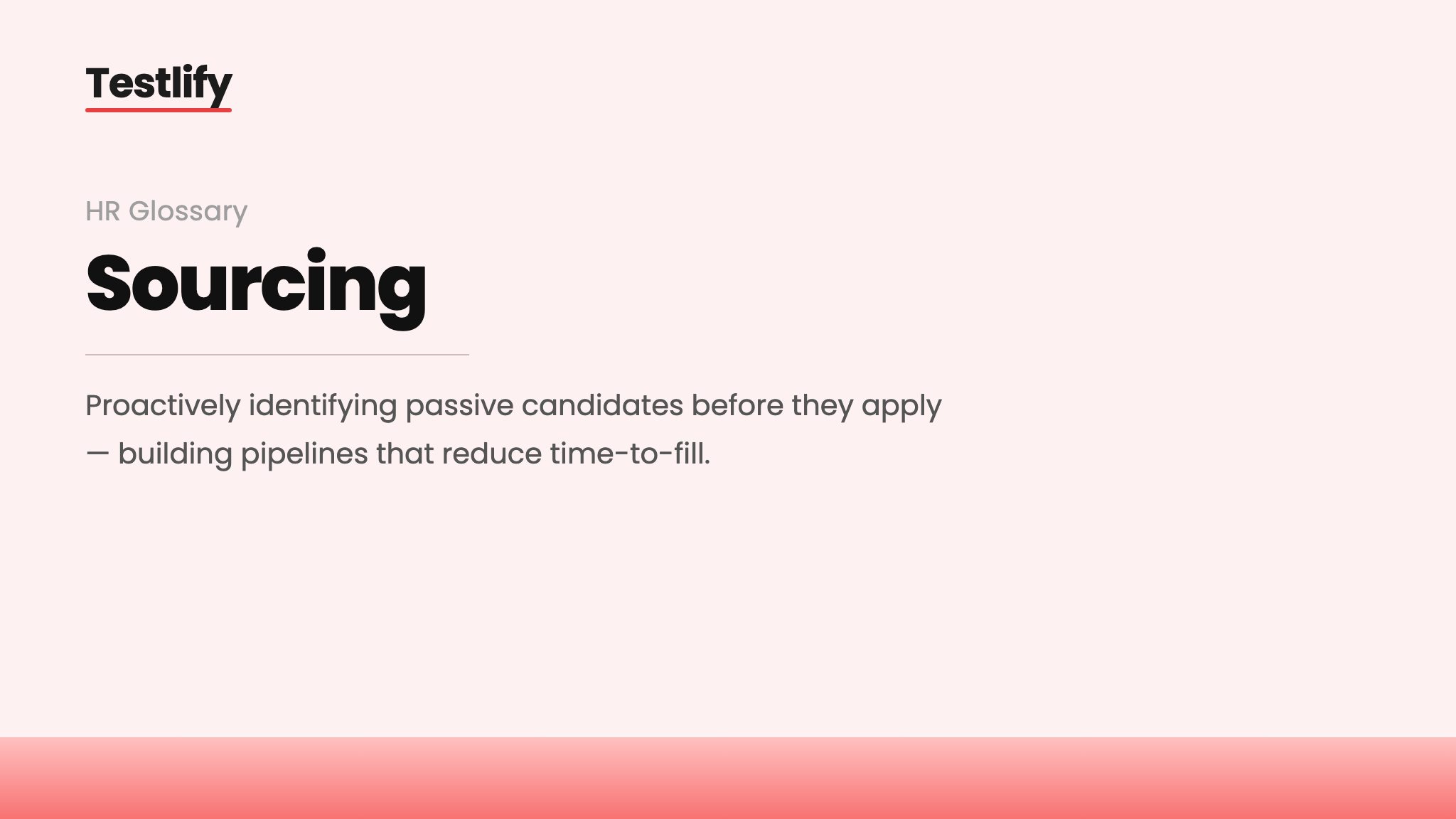 Testlify

HR Glossary

Sourcing

Proactively identifying passive candidates before they apply — building pipelines that reduce time-to-fill.